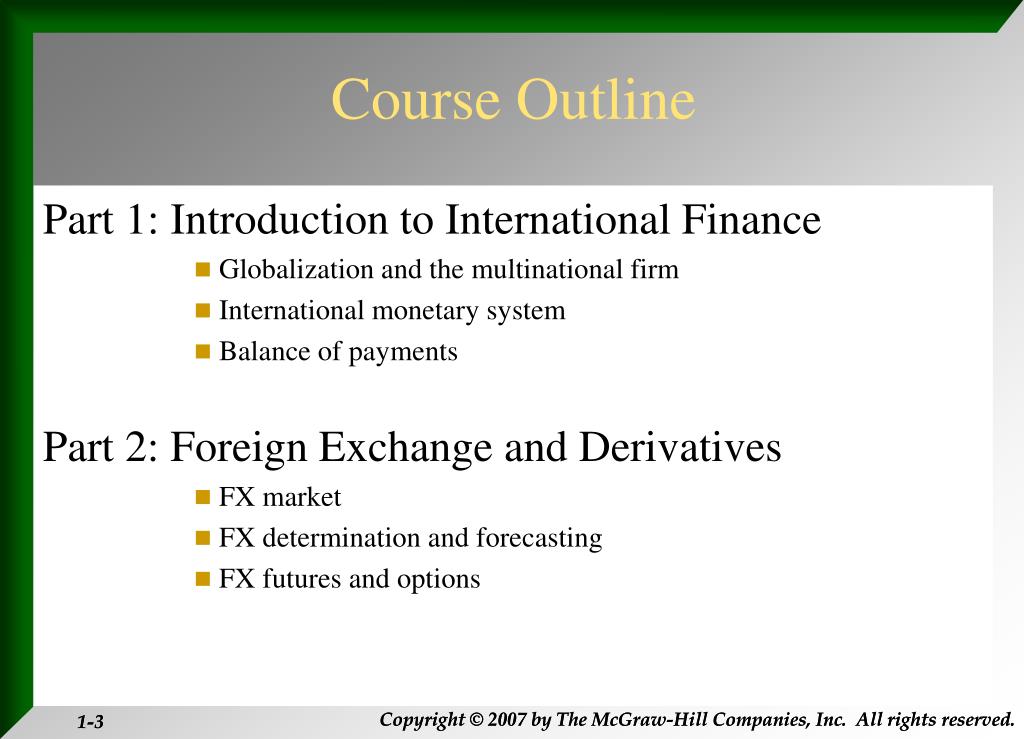 Course Outline

Part 1: Introduction to International Finance

- Globalization and the multinational firm
- International monetary system
- Balance of payments

Part 2: Foreign Exchange and Derivatives

- FX market
- FX determination and forecasting
- FX futures and options

1-3

Copyright © 2007 by The McGraw-Hill Companies, Inc. All rights reserved.